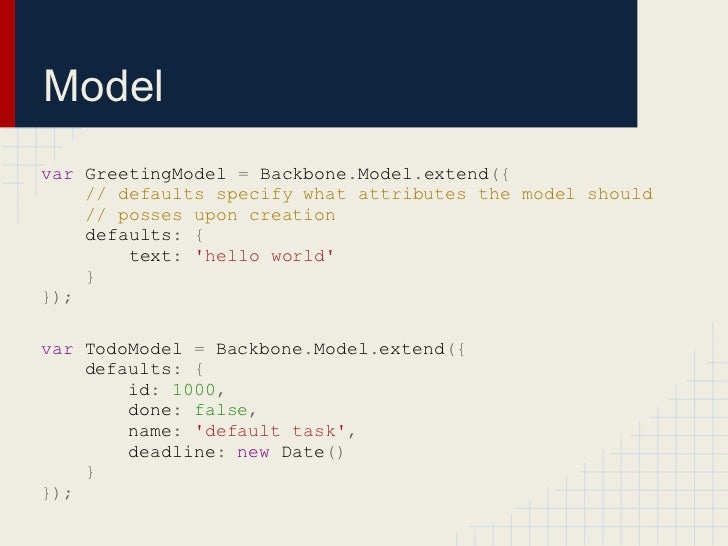 Model

var GreetingModel = Backbone.Model.extend({
    // defaults specify what attributes the model should
    // posses upon creation
    defaults: {
        text: 'hello world'
    }
});

var TodoModel = Backbone.Model.extend({
    defaults: {
        id: 1000,
        done: false,
        name: 'default task',
        deadline: new Date()
    }
});